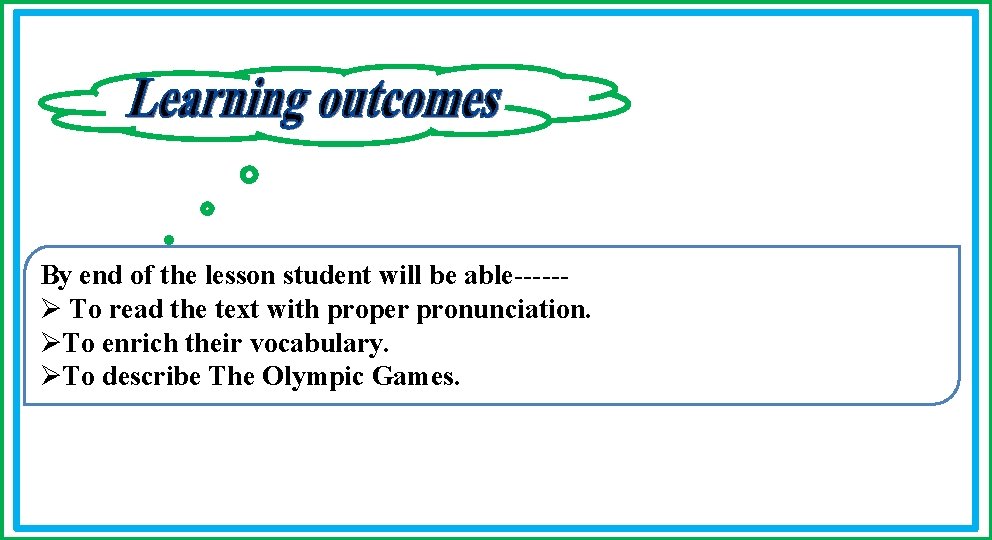 Learning outcomes

By end of the lesson student will be able------
➢ To read the text with proper pronunciation.
➢To enrich their vocabulary.
➢To describe The Olympic Games.